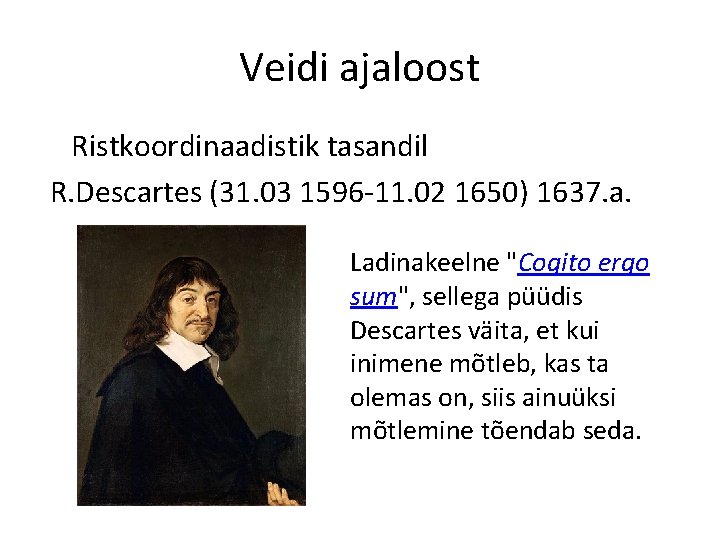 Veidi ajaloost

Ristkoordinaadistik tasandil

R.Descartes (31.03 1596-11.02 1650) 1637.a.

Ladinakeelne "Cogito ergo sum", sellega püüdis Descartes väita, et kui inimene mõtleb, kas ta olemas on, siis ainuüksi mõtlemine tõendab seda.